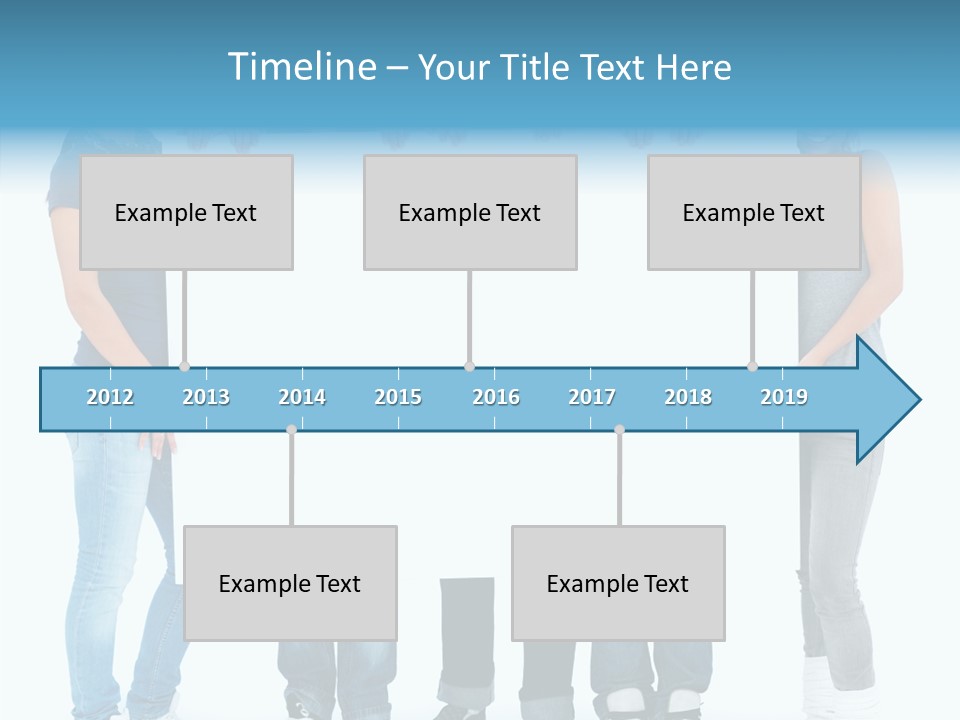 Timeline – Your Title Text Here

Example Text

Example Text

Example Text

2012 2013 2014 2015 2016 2017 2018 2019

Example Text

Example Text